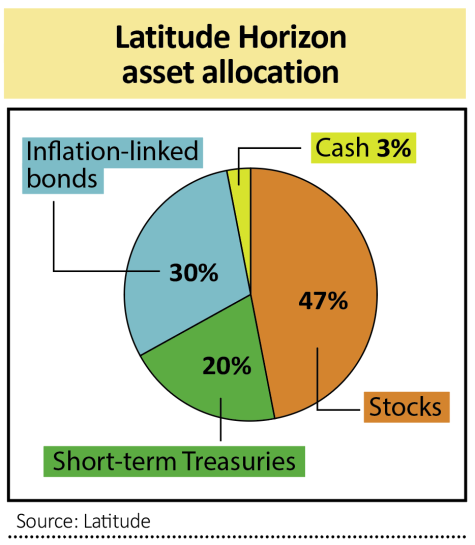 Latitude Horizon asset allocation

Inflation-linked bonds

Cash 3%

30%

47%

20%

Stocks

Short-term Treasuries

Source: Latitude